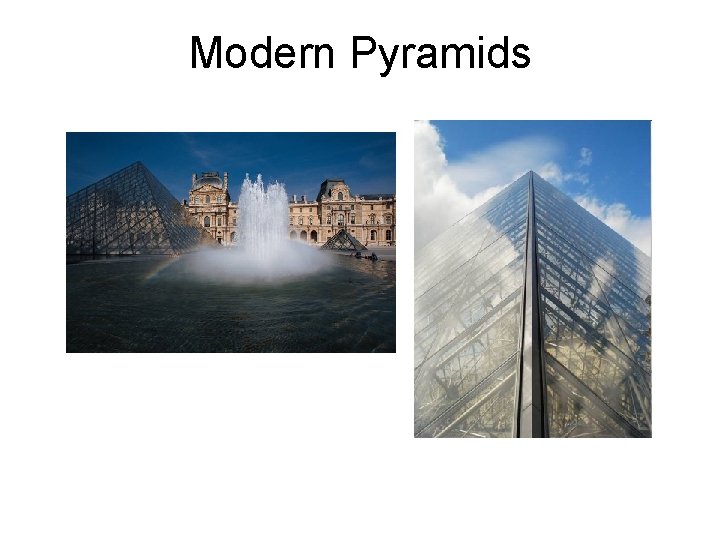 Modern Pyramids